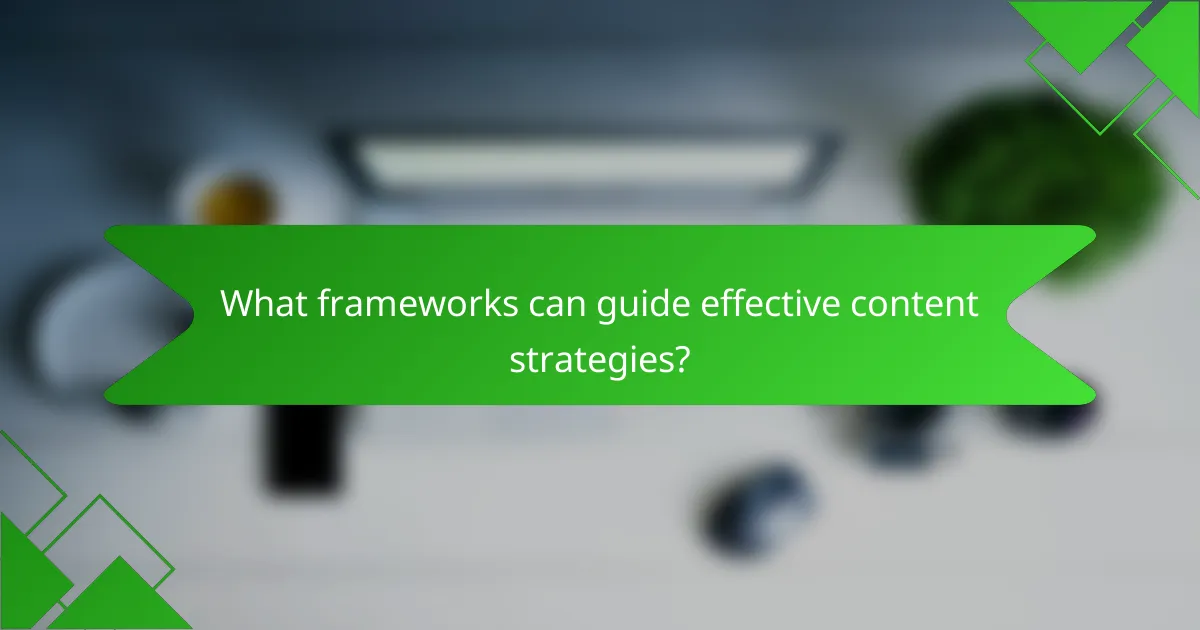 What frameworks can guide effective content strategies?